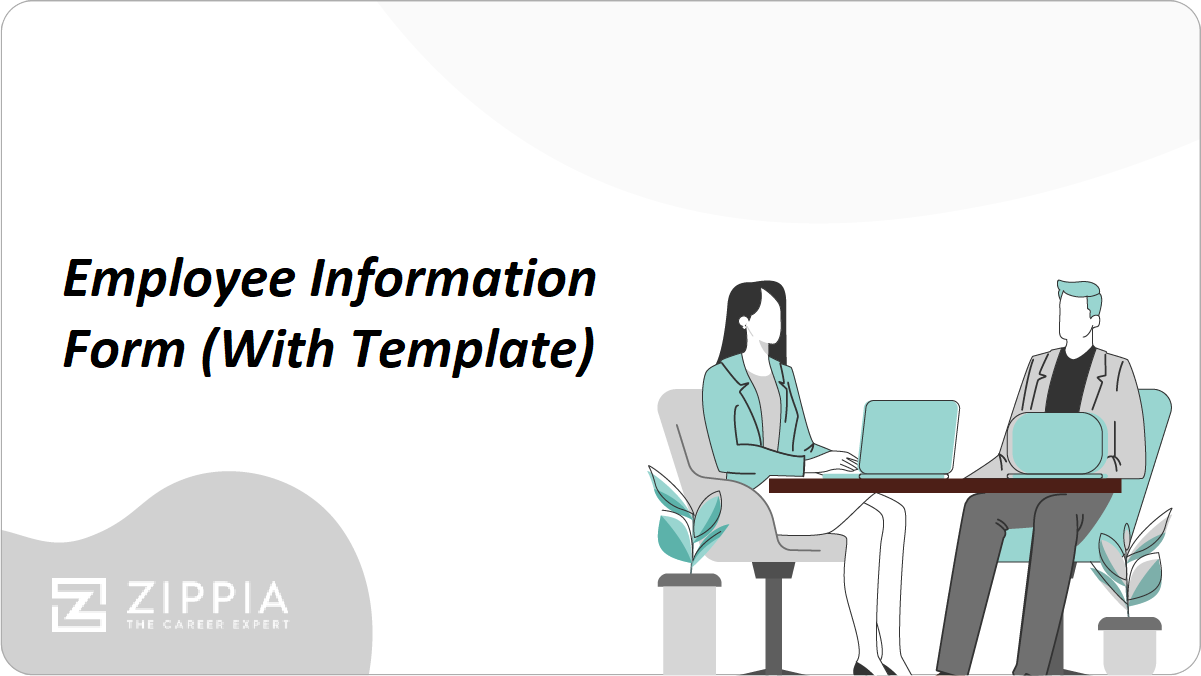 Employee Information Form (With Template)

ZIPPIA
THE CAREER EXPERT